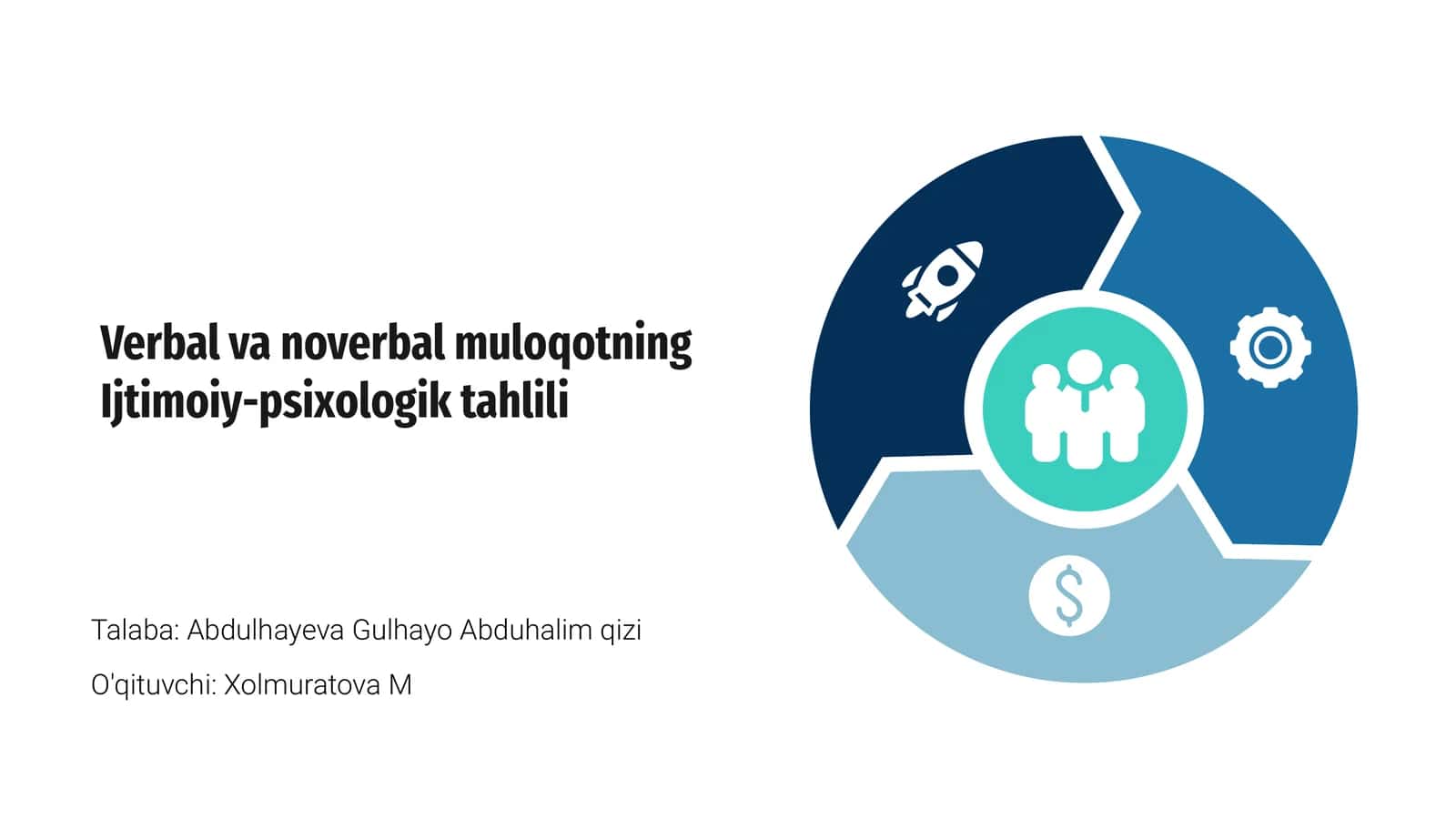 Verbal va noverbal muloqotning Ijtimoiy-psixologik tahlili

Talaba: Abdulhayeva Gulhayo Abduhalim qizi

O'qituvchi: Xolmuratova M